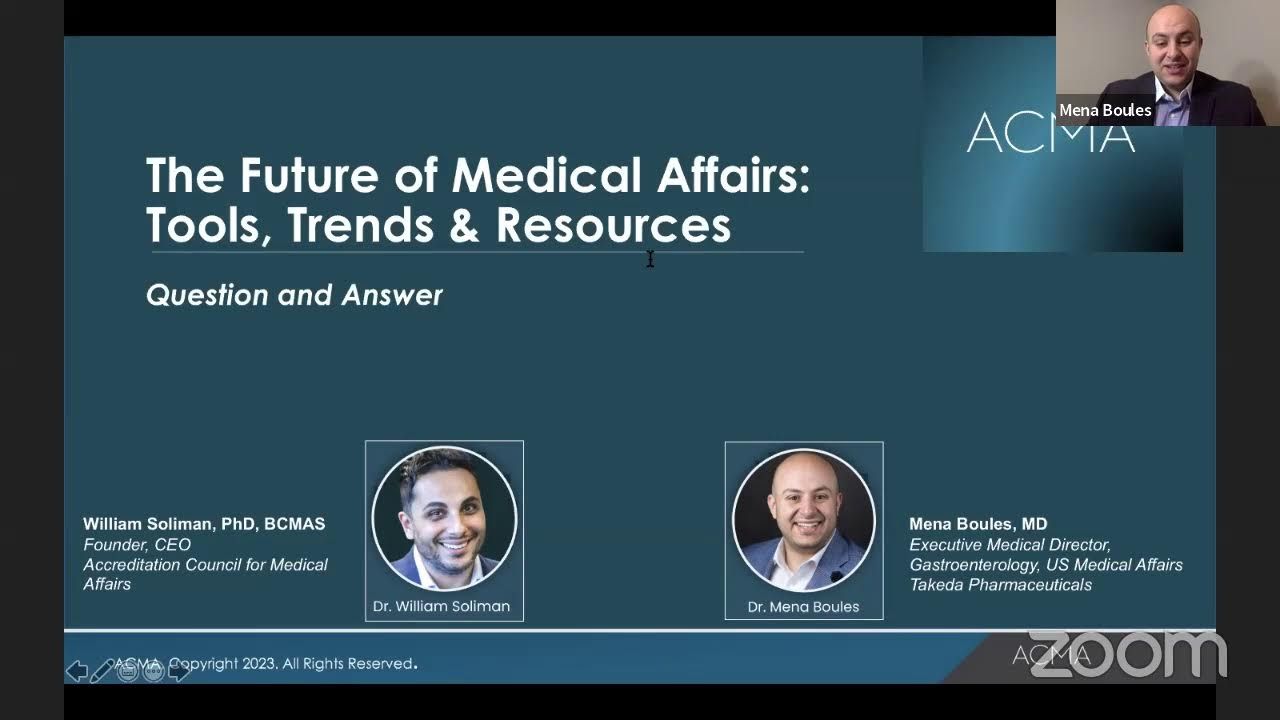 Mena Boules

ACMA

The Future of Medical Affairs: Tools, Trends & Resources

Question and Answer

William Soliman, PhD, BCMAS
Founder, CEO
Accreditation Council for Medical Affairs

Dr. William Soliman

Dr. Mena Boules

Mena Boules, MD
Executive Medical Director, Gastroenterology, US Medical Affairs
Takeda Pharmaceuticals

ACMA. Copyright 2023. All Rights Reserved.

ACMA

zoom